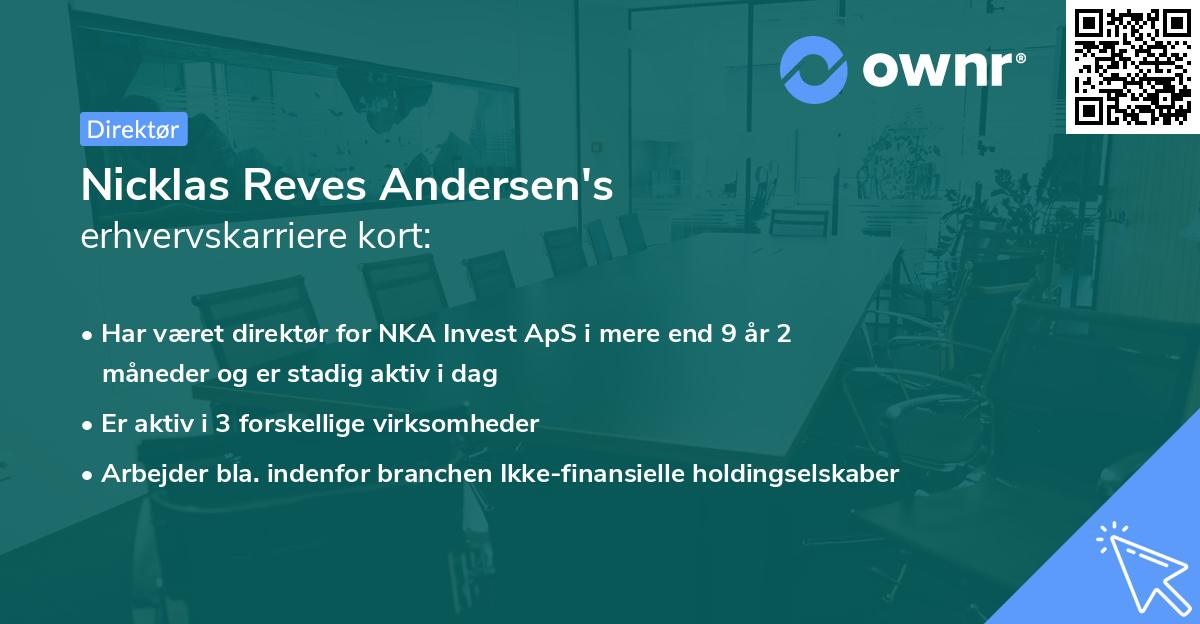 ownr®

Direktør

Nicklas Reves Andersen's
erhvervskarriere kort:

• Har været direktør for NKA Invest ApS i mere end 9 år 2 måneder og er stadig aktiv i dag

• Er aktiv i 3 forskellige virksomheder

• Arbejder bla. indenfor branchen Ikke-finansielle holdingselskaber